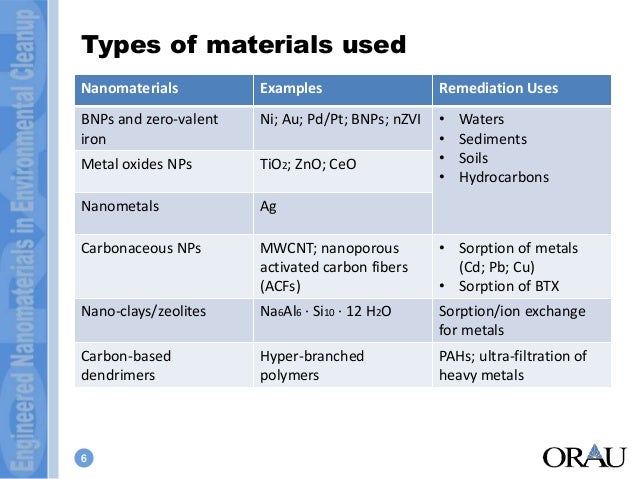 Engineered Nanomaterials in Environmental Cleanup

Types of materials used

| Nanomaterials | Examples | Remediation Uses |
|---|---|---|
| BNPs and zero-valent iron | Ni; Au; Pd/Pt; BNPs; nZVI | • Waters • Sediments • Soils • Hydrocarbons |
| Metal oxides NPs | $TiO_2$; ZnO; CeO | |
| Nanometals | Ag | |
| Carbonaceous NPs | MWCNT; nanoporous activated carbon fibers (ACFs) | • Sorption of metals (Cd; Pb; Cu) • Sorption of BTX |
| Nano-clays/zeolites | $Na_6Al_6 \cdot Si_{10} \cdot 12\ H_2O$ | Sorption/ion exchange for metals |
| Carbon-based dendrimers | Hyper-branched polymers | PAHs; ultra-filtration of heavy metals |

6

ORAU